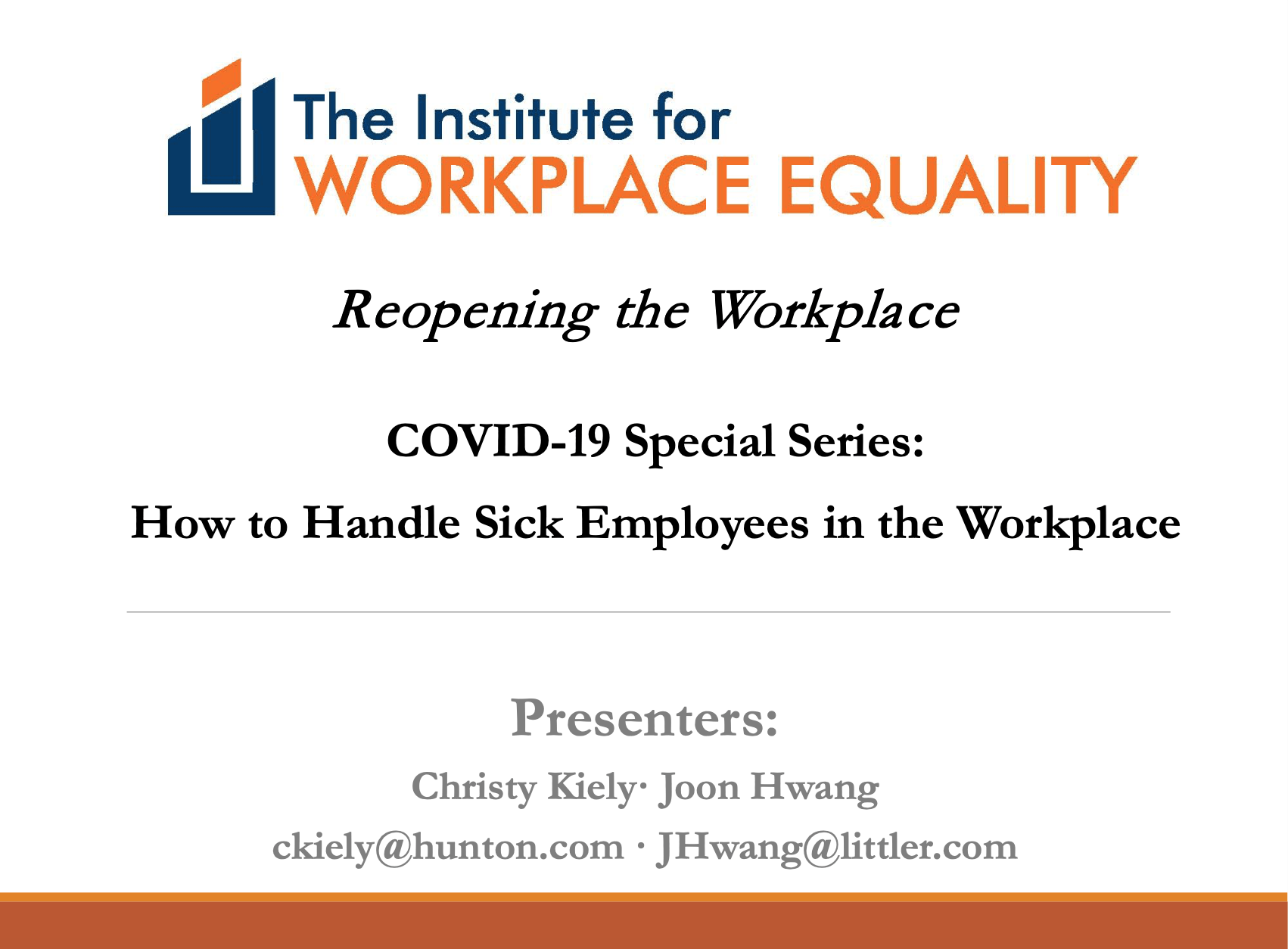 The Institute for
WORKPLACE EQUALITY

Reopening the Workplace

COVID-19 Special Series:

How to Handle Sick Employees in the Workplace

Presenters:

Christy Kiely· Joon Hwang

ckiely@hunton.com · JHwang@littler.com